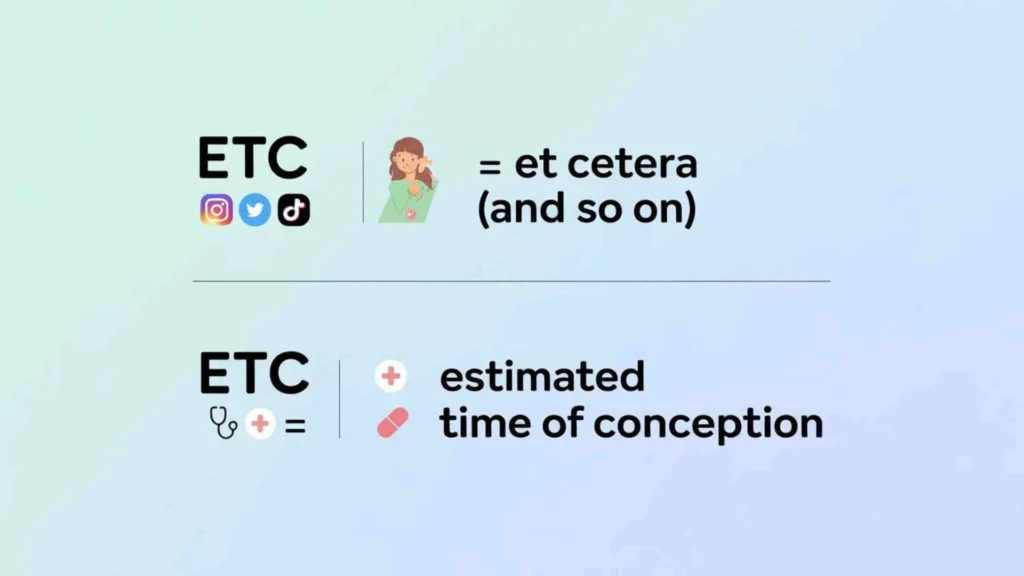 ETC

= et cetera (and so on)

ETC =

estimated time of conception